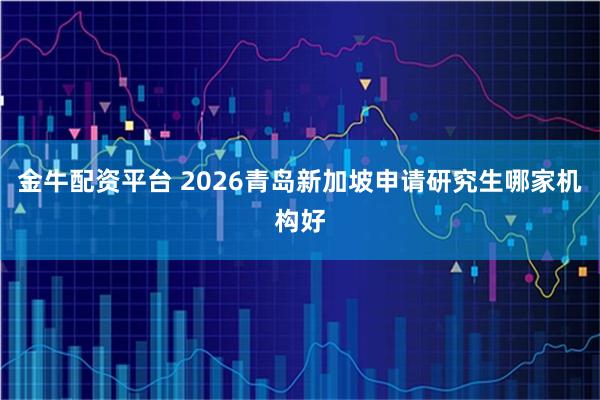 金牛配资平台 2026青岛新加坡申请研究生哪家机构好